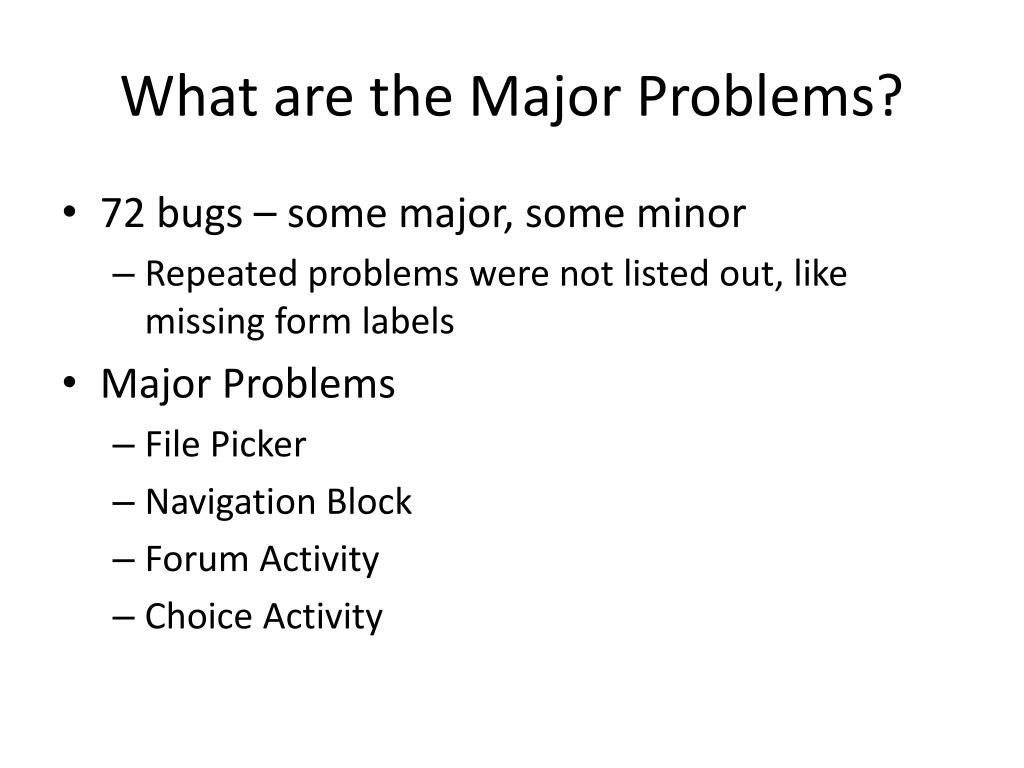 What are the Major Problems?

• 72 bugs – some major, some minor
– Repeated problems were not listed out, like missing form labels
• Major Problems
– File Picker
– Navigation Block
– Forum Activity
– Choice Activity